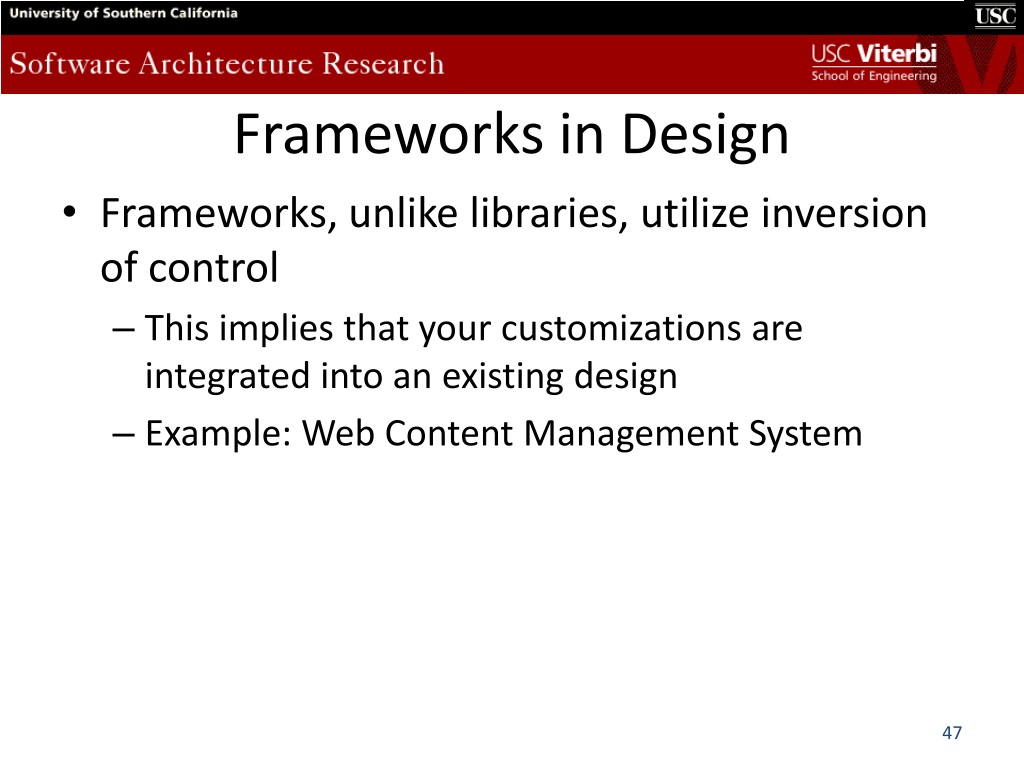 University of Southern California

USC

Software Architecture Research

USC Viterbi
School of Engineering

Frameworks in Design

• Frameworks, unlike libraries, utilize inversion of control
– This implies that your customizations are integrated into an existing design
– Example: Web Content Management System

47